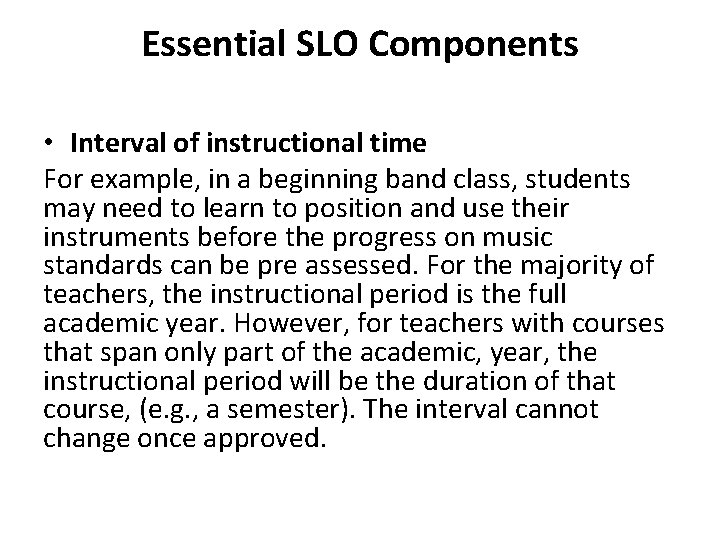 Essential SLO Components

• Interval of instructional time

For example, in a beginning band class, students may need to learn to position and use their instruments before the progress on music standards can be pre assessed. For the majority of teachers, the instructional period is the full academic year. However, for teachers with courses that span only part of the academic, year, the instructional period will be the duration of that course, (e.g., a semester). The interval cannot change once approved.